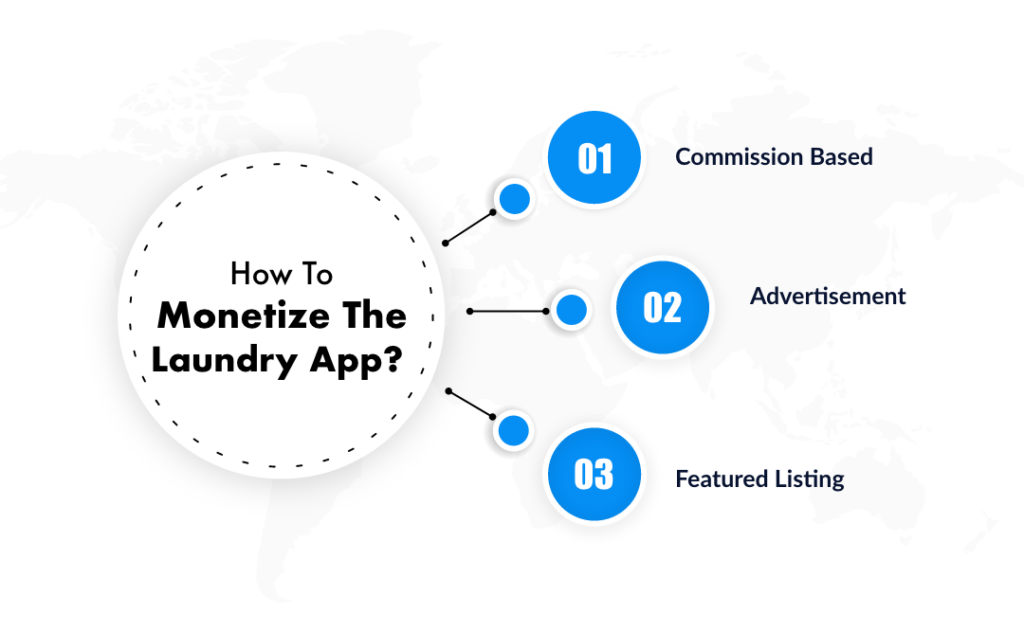 How To
Monetize The Laundry App?

01
Commission Based

02
Advertisement

03
Featured Listing